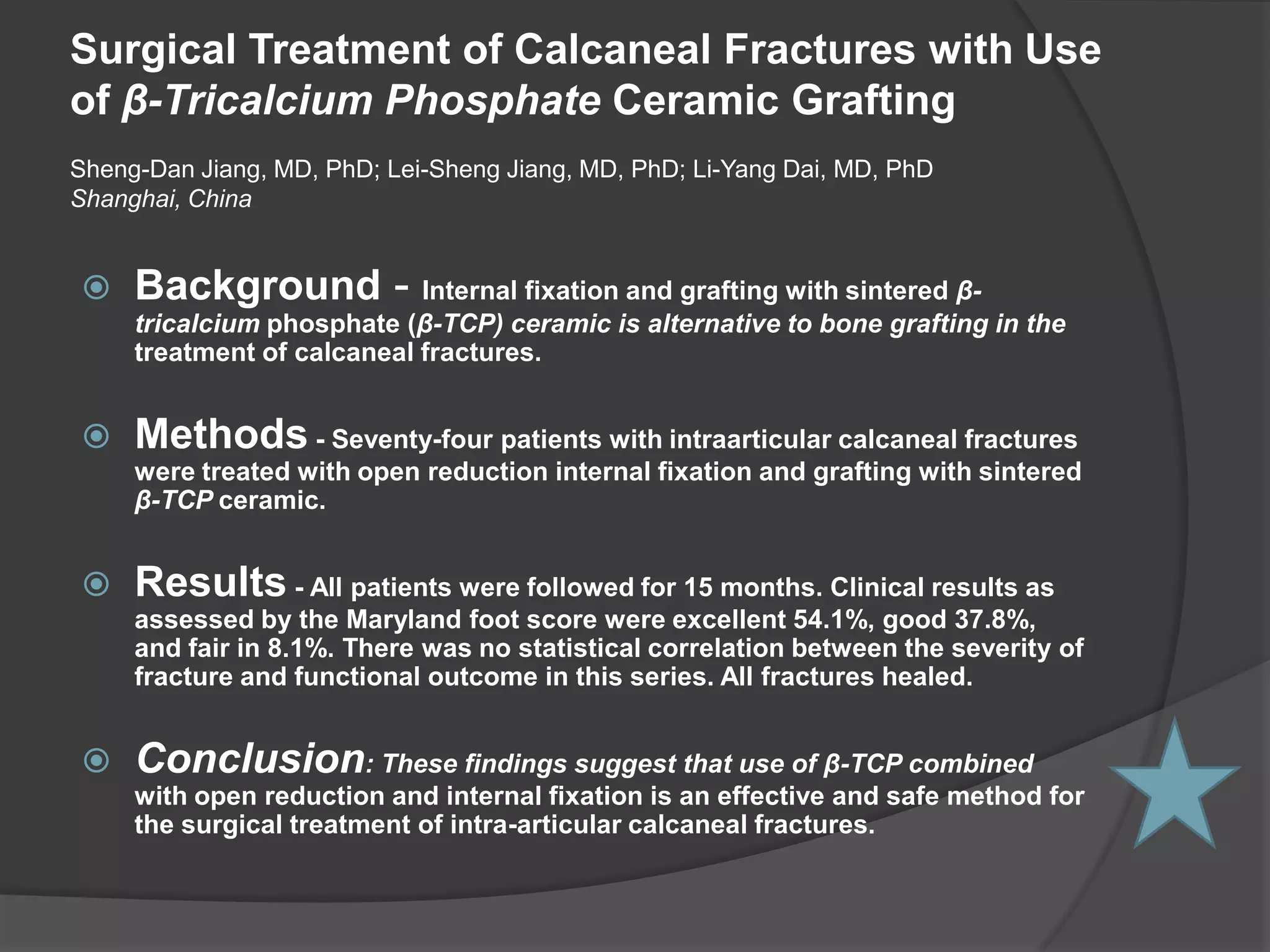 Surgical Treatment of Calcaneal Fractures with Use of β-Tricalcium Phosphate Ceramic Grafting

Sheng-Dan Jiang, MD, PhD; Lei-Sheng Jiang, MD, PhD; Li-Yang Dai, MD, PhD
Shanghai, China

Background - Internal fixation and grafting with sintered β-tricalcium phosphate (β-TCP) ceramic is alternative to bone grafting in the treatment of calcaneal fractures.

Methods - Seventy-four patients with intraarticular calcaneal fractures were treated with open reduction internal fixation and grafting with sintered β-TCP ceramic.

Results - All patients were followed for 15 months. Clinical results as assessed by the Maryland foot score were excellent 54.1%, good 37.8%, and fair in 8.1%. There was no statistical correlation between the severity of fracture and functional outcome in this series. All fractures healed.

Conclusion: These findings suggest that use of β-TCP combined with open reduction and internal fixation is an effective and safe method for the surgical treatment of intra-articular calcaneal fractures.